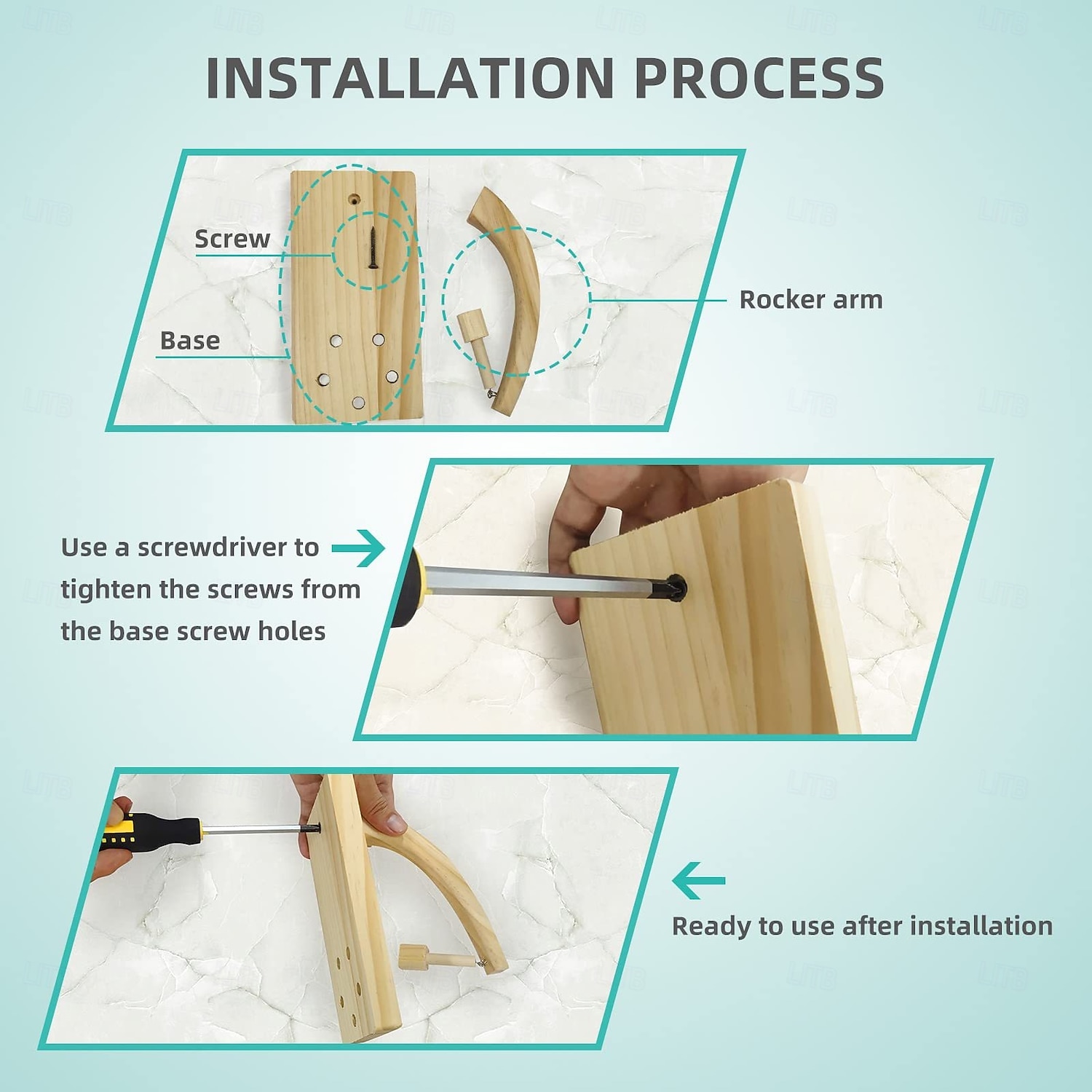 INSTALLATION PROCESS

Screw

Base

Rocker arm

Use a screwdriver to tighten the screws from the base screw holes

Ready to use after installation